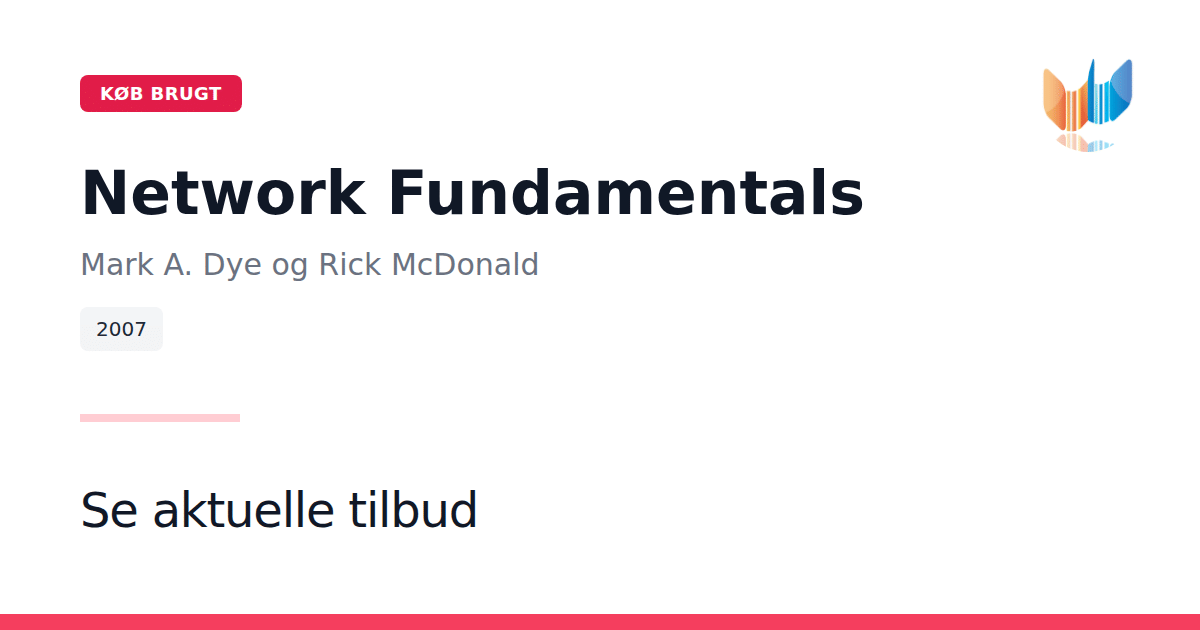 KØB BRUGT

Network Fundamentals

Mark A. Dye og Rick McDonald

2007

Se aktuelle tilbud